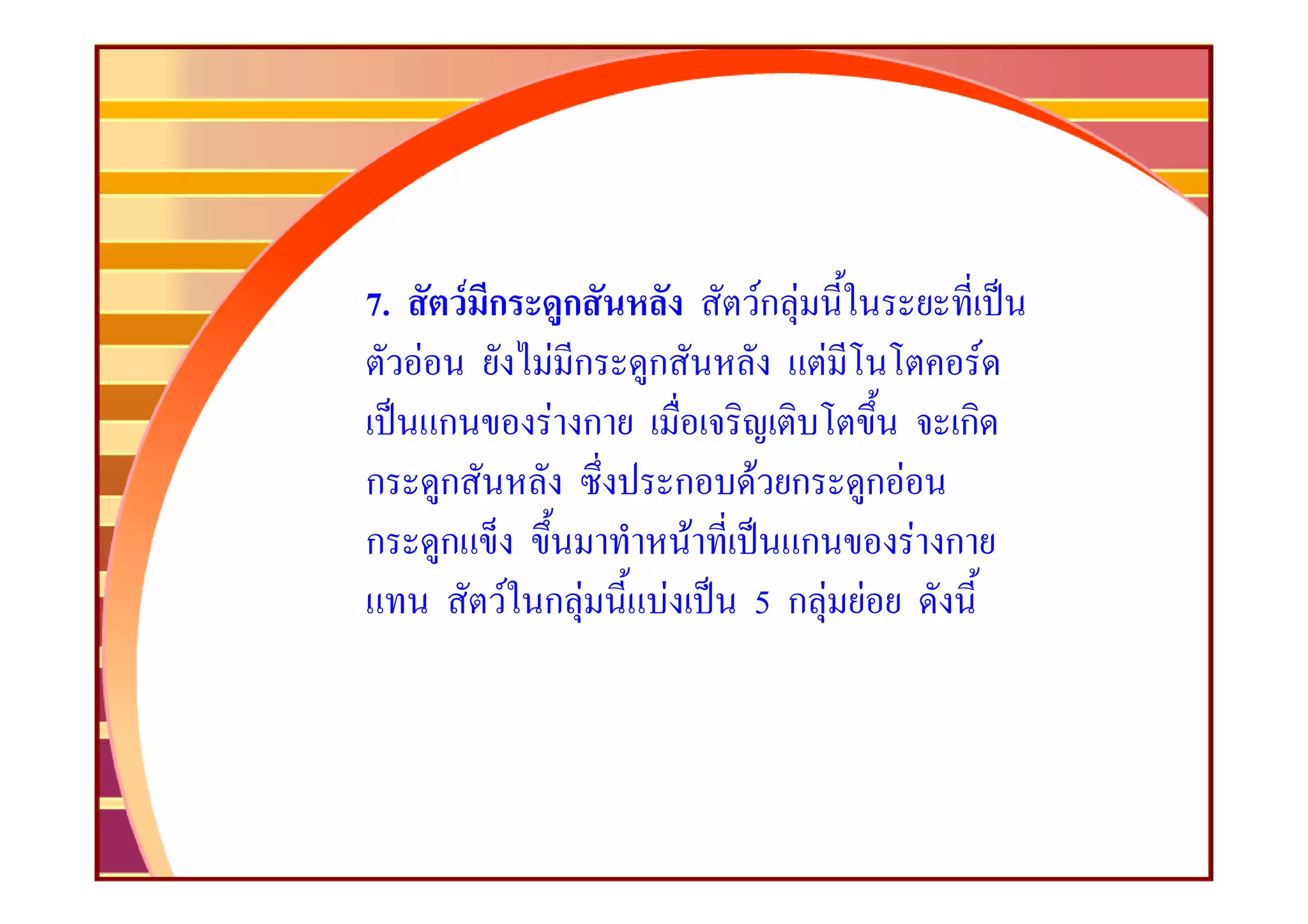 7. สัตว์มีกระดูกสันหลัง สัตว์กลุ่มนี้ในระยะที่เป็นตัวอ่อน ยังไม่มีกระดูกสันหลัง แต่มีโนโตคอร์ดเป็นแกนของร่างกาย เมื่อเจริญเติบโตขึ้น จะเกิดกระดูกสันหลัง ซึ่งประกอบด้วยกระดูกอ่อน กระดูกแข็ง ขึ้นมาทำหน้าที่เป็นแกนของร่างกายแทน สัตว์ในกลุ่มนี้แบ่งเป็น 5 กลุ่มย่อย ดังนี้